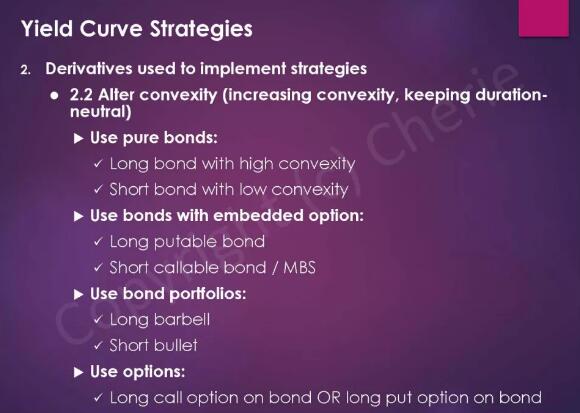 Yield Curve Strategies

2. Derivatives used to implement strategies

● 2.2 Alter convexity (increasing convexity, keeping duration-neutral)

▶ Use pure bonds:

✓ Long bond with high convexity

✓ Short bond with low convexity

▶ Use bonds with embedded option:

✓ Long putable bond

✓ Short callable bond / MBS

▶ Use bond portfolios:

✓ Long barbell

✓ Short bullet

▶ Use options:

✓ Long call option on bond OR long put option on bond

Copyright (c) Cherie